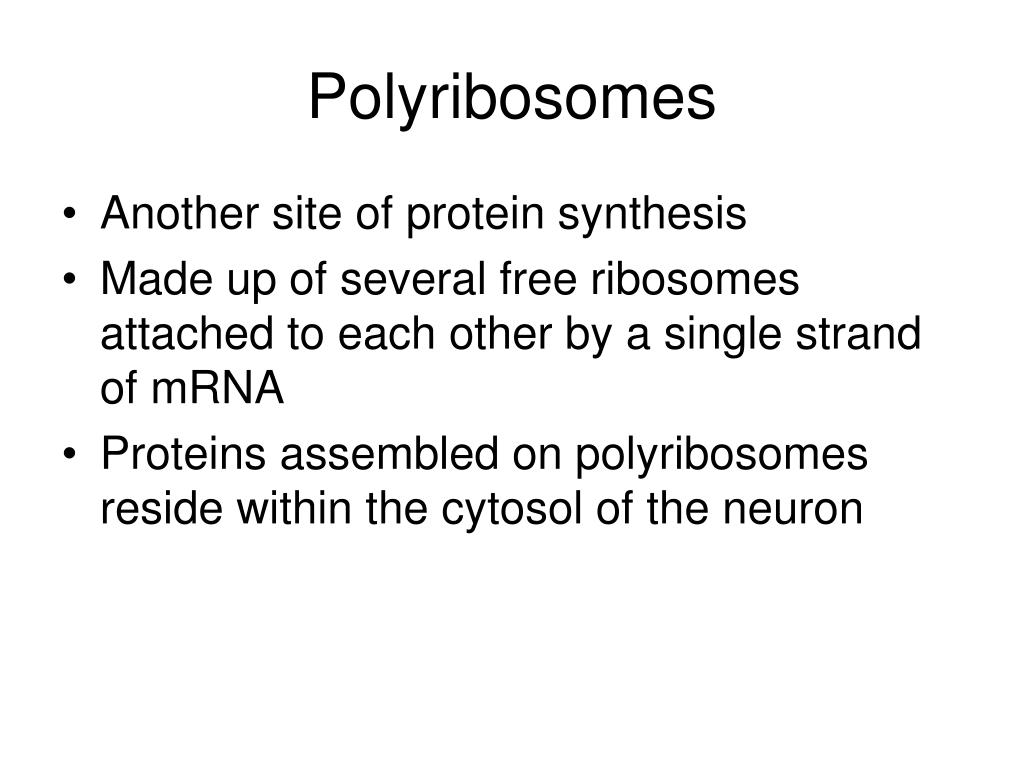 Polyribosomes

• Another site of protein synthesis
• Made up of several free ribosomes attached to each other by a single strand of mRNA
• Proteins assembled on polyribosomes reside within the cytosol of the neuron